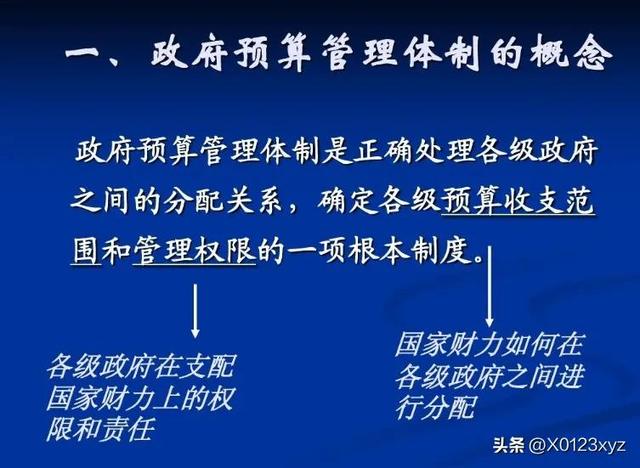 一、政府预算管理体制的概念

政府预算管理体制是正确处理各级政府之间的分配关系，确定各级预算收支范围和管理权限的一项根本制度。

各级政府在支配国家财力上的权限和责任

国家财力如何在各级政府之间进行分配

头条 @X0123xyz